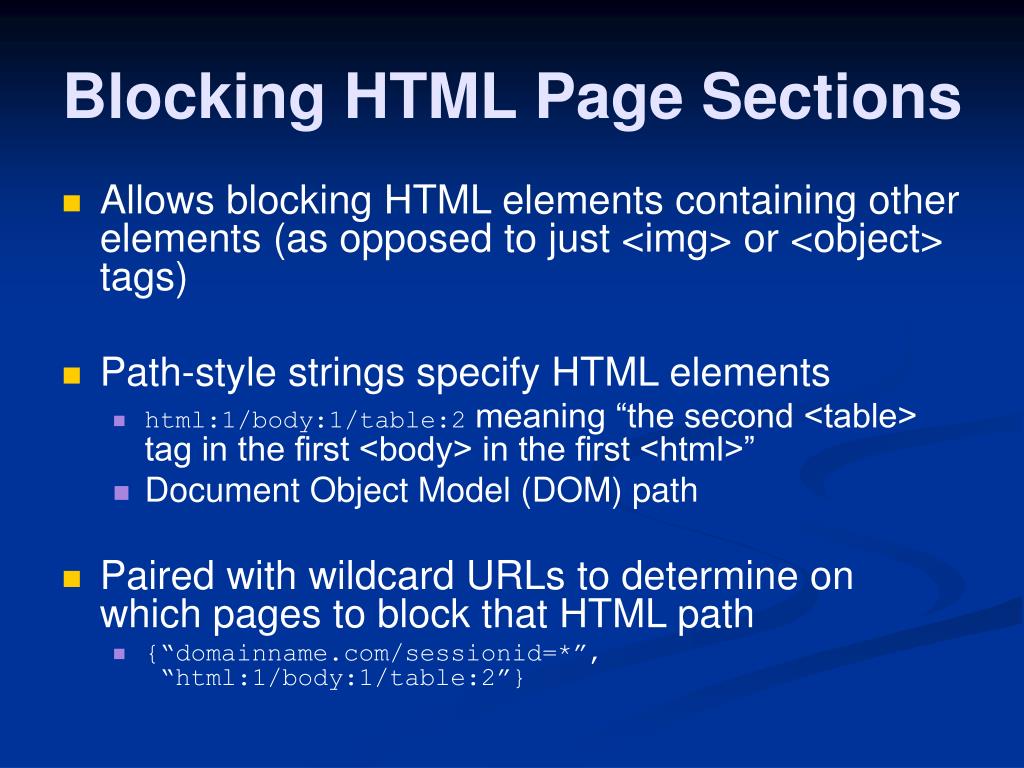 Blocking HTML Page Sections

Allows blocking HTML elements containing other elements (as opposed to just <img> or <object> tags)

Path-style strings specify HTML elements

html:1/body:1/table:2 meaning “the second <table> tag in the first <body> in the first <html>”

Document Object Model (DOM) path

Paired with wildcard URLs to determine on which pages to block that HTML path

{“domainname.com/sessionid=*”, “html:1/body:1/table:2”}